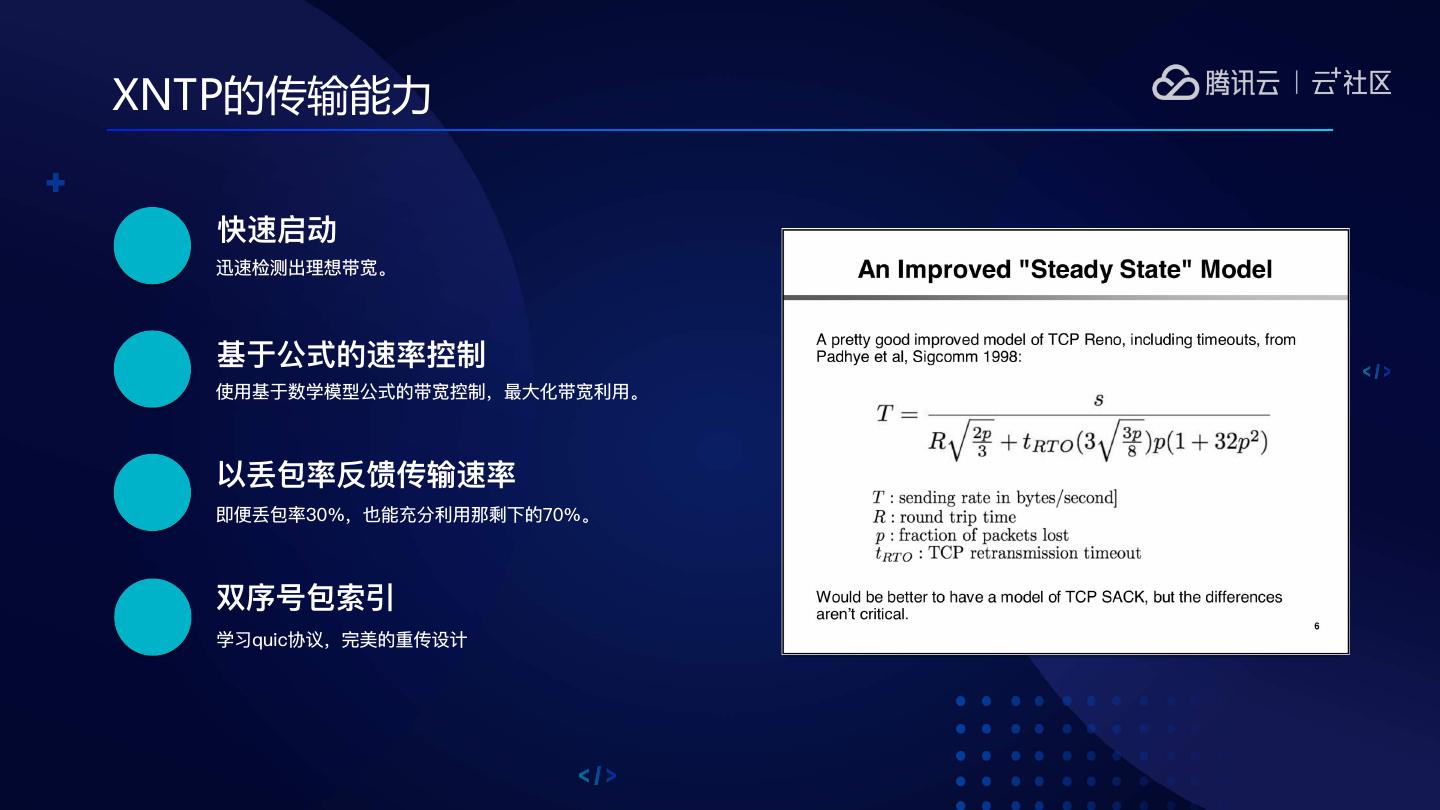 XNTP的传输能力

腾讯云 | 云+社区

快速启动
迅速检测出理想带宽。

基于公式的速率控制
使用基于数学模型公式的带宽控制，最大化带宽利用。

以丢包率反馈传输速率
即便丢包率30%，也能充分利用那剩下的70%。

双序号包索引
学习quic协议，完美的重传设计

An Improved "Steady State" Model

A pretty good improved model of TCP Reno, including timeouts, from Padhye et al, Sigcomm 1998:

$T = \frac{s}{R\sqrt{\frac{2p}{3}} + t_{RTO}(3\sqrt{\frac{3p}{8}})p(1+32p^2)}$

$T$ : sending rate in bytes/second]
$R$ : round trip time
$p$ : fraction of packets lost
$t_{RTO}$ : TCP retransmission timeout

Would be better to have a model of TCP SACK, but the differences aren't critical.

6

</>

</>